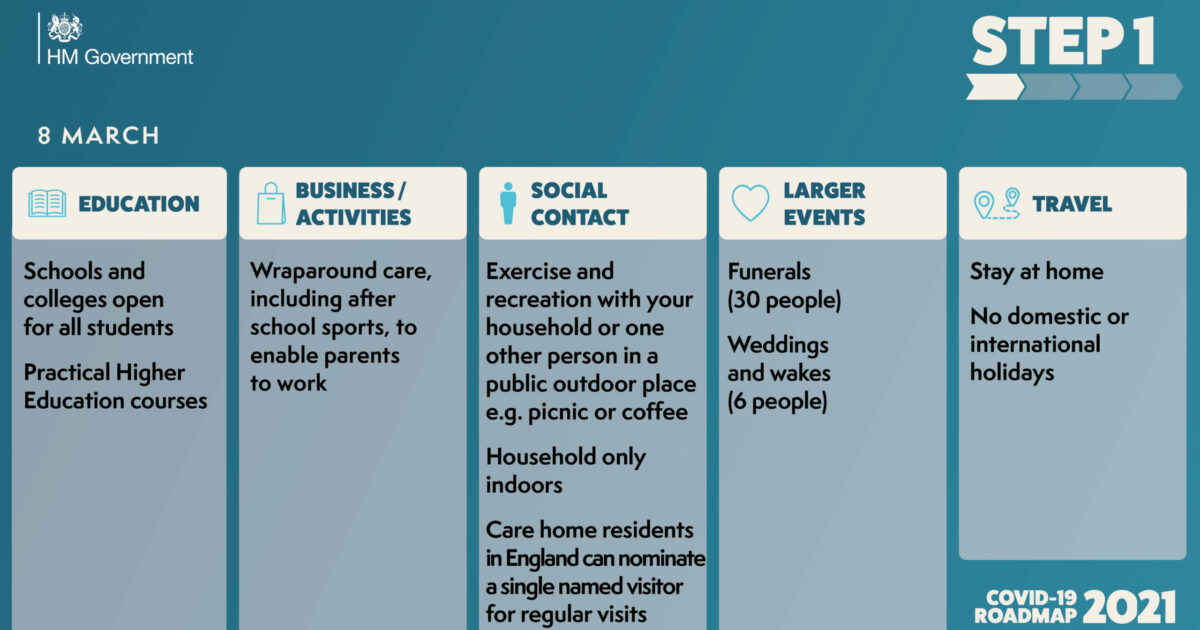 HM Government

STEP 1

8 MARCH

EDUCATION

Schools and colleges open for all students

Practical Higher Education courses

BUSINESS / ACTIVITIES

Wraparound care, including after school sports, to enable parents to work

SOCIAL CONTACT

Exercise and recreation with your household or one other person in a public outdoor place e.g. picnic or coffee

Household only indoors

Care home residents in England can nominate a single named visitor for regular visits

LARGER EVENTS

Funerals (30 people)

Weddings and wakes (6 people)

TRAVEL

Stay at home

No domestic or international holidays

COVID-19 ROADMAP 2021